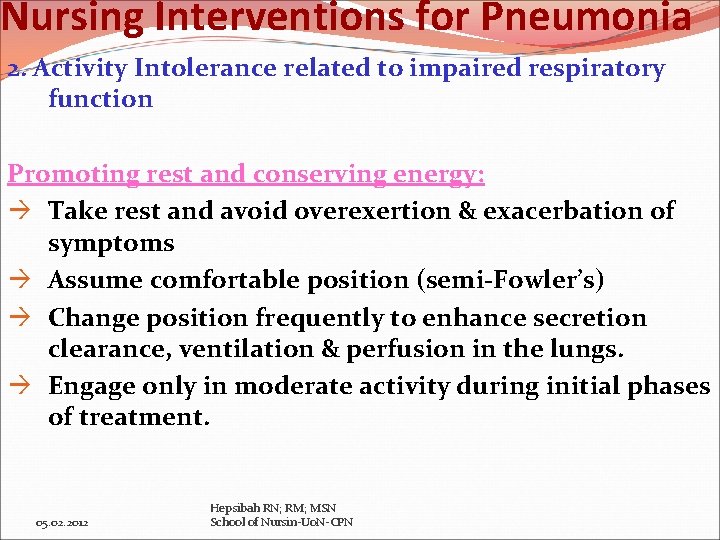 Nursing Interventions for Pneumonia

2. Activity Intolerance related to impaired respiratory function

Promoting rest and conserving energy:

→ Take rest and avoid overexertion & exacerbation of symptoms

→ Assume comfortable position (semi-Fowler's)

→ Change position frequently to enhance secretion clearance, ventilation & perfusion in the lungs.

→ Engage only in moderate activity during initial phases of treatment.

05.02.2012

Hepsibah RN; RM; MSN
School of Nursin-UoN-CPN